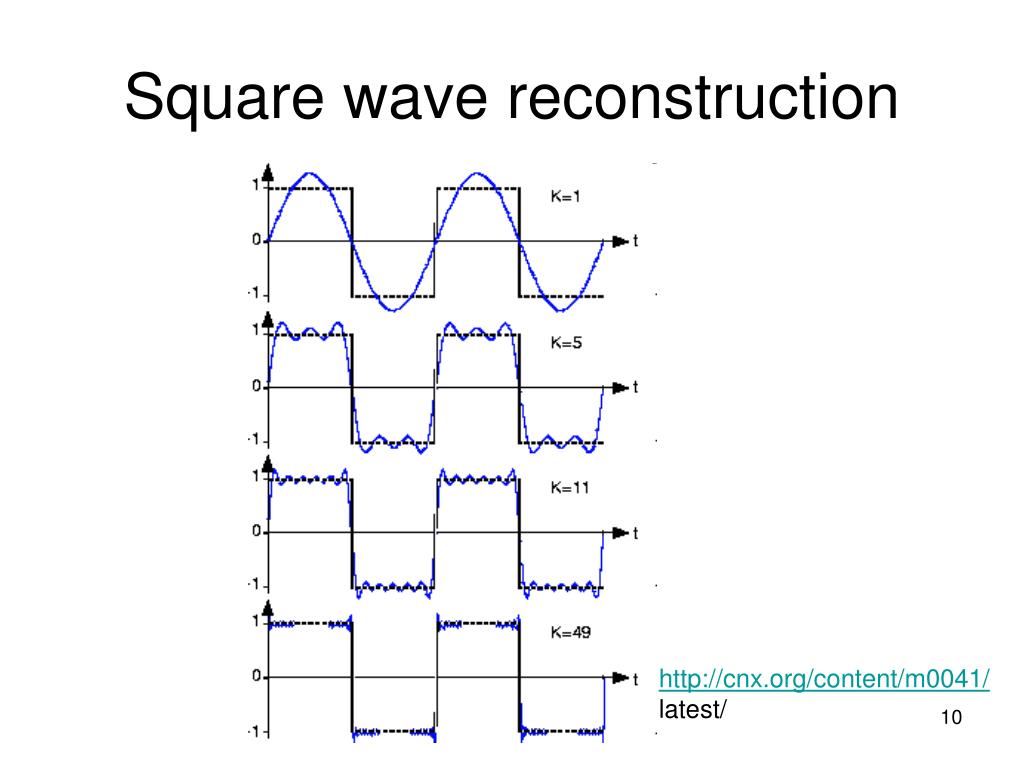 Square wave reconstruction

1
0
-1
K=1
t

1
0
-1
K=5
t

1
0
-1
K=11
t

1
0
-1
K=49
t

http://cnx.org/content/m0041/latest/

10